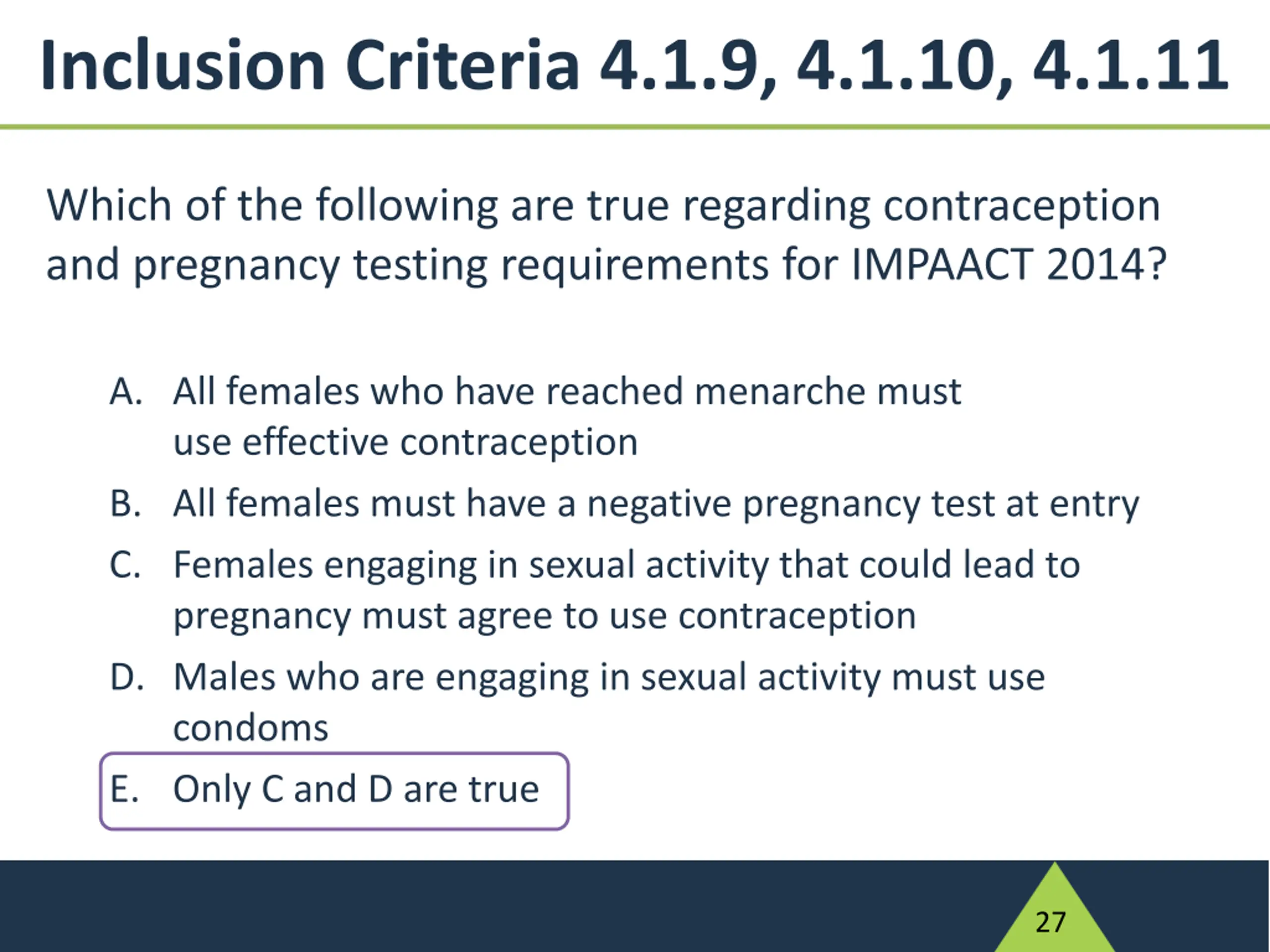 Inclusion Criteria 4.1.9, 4.1.10, 4.1.11

Which of the following are true regarding contraception and pregnancy testing requirements for IMPAACT 2014?

A. All females who have reached menarche must use effective contraception

B. All females must have a negative pregnancy test at entry

C. Females engaging in sexual activity that could lead to pregnancy must agree to use contraception

D. Males who are engaging in sexual activity must use condoms

E. Only C and D are true

27